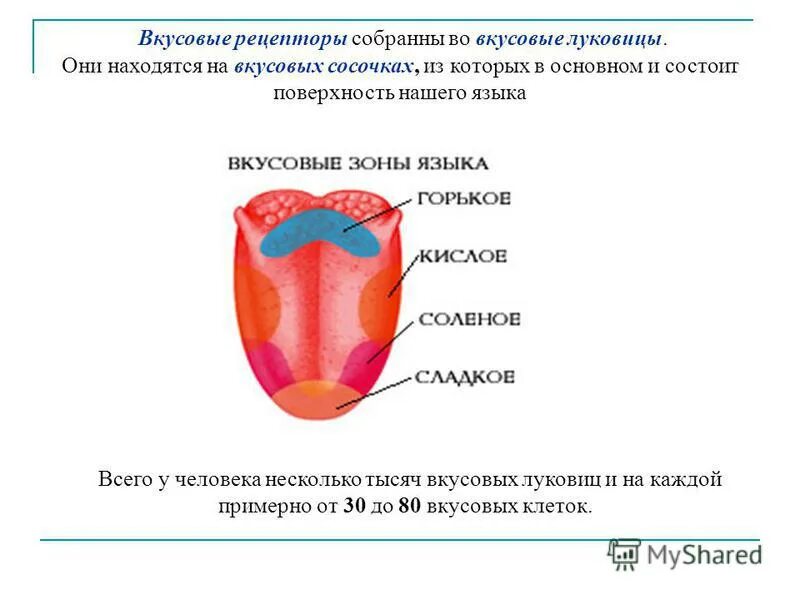 Вкусовые рецепторы собранны во вкусовые луковицы. Они находятся на вкусовых сосочках, из которых в основном и состоит поверхность нашего языка

ВКУСОВЫЕ ЗОНЫ ЯЗЫКА

ГОРЬКОЕ

КИСЛОЕ

СОЛЕНОЕ

СЛАДКОЕ

Всего у человека несколько тысяч вкусовых луковиц и на каждой примерно от 30 до 80 вкусовых клеток.

MyShared